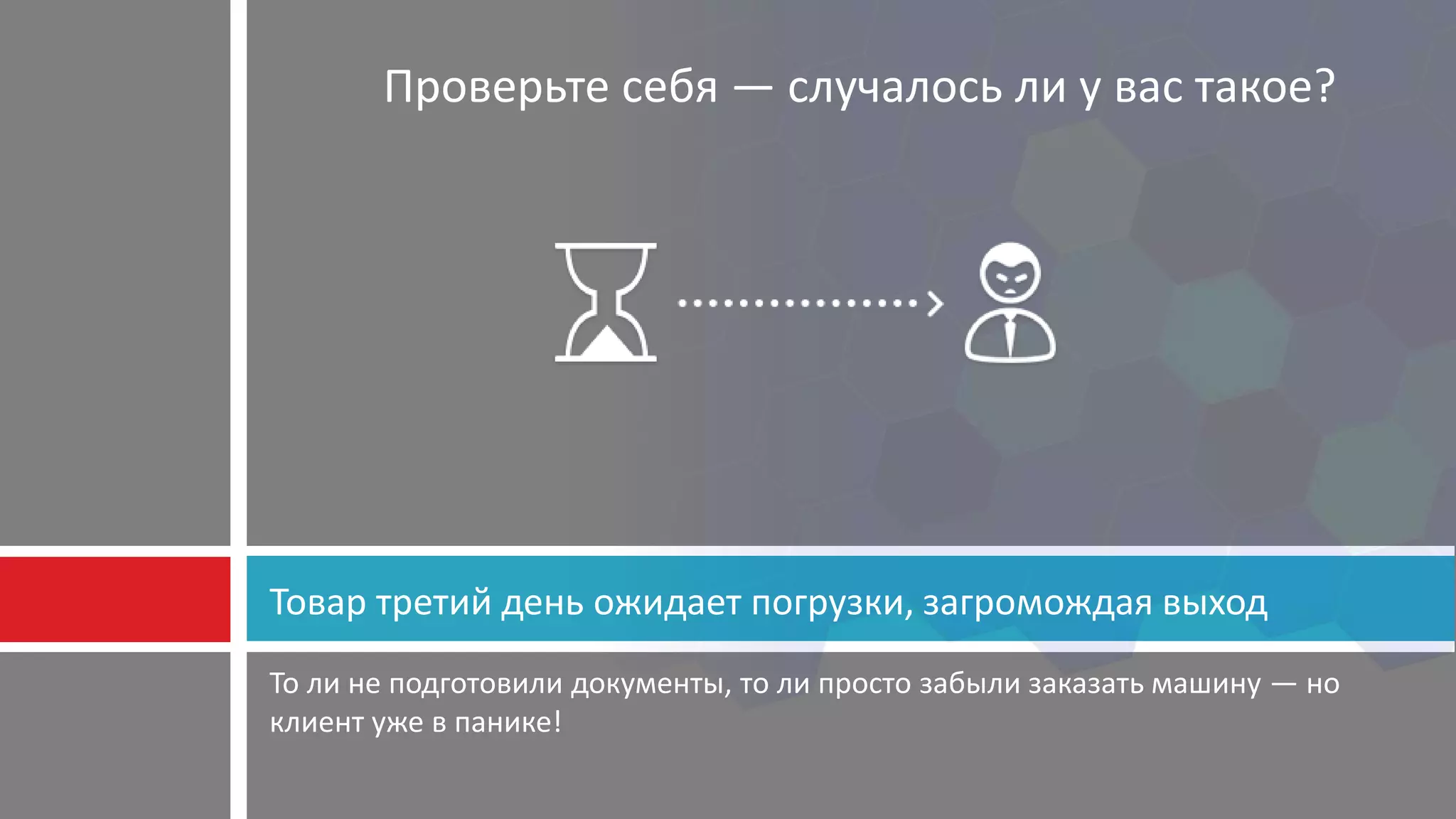 Проверьте себя — случалось ли у вас такое?

Товар третий день ожидает погрузки, загромождая выход

То ли не подготовили документы, то ли просто забыли заказать машину — но клиент уже в панике!